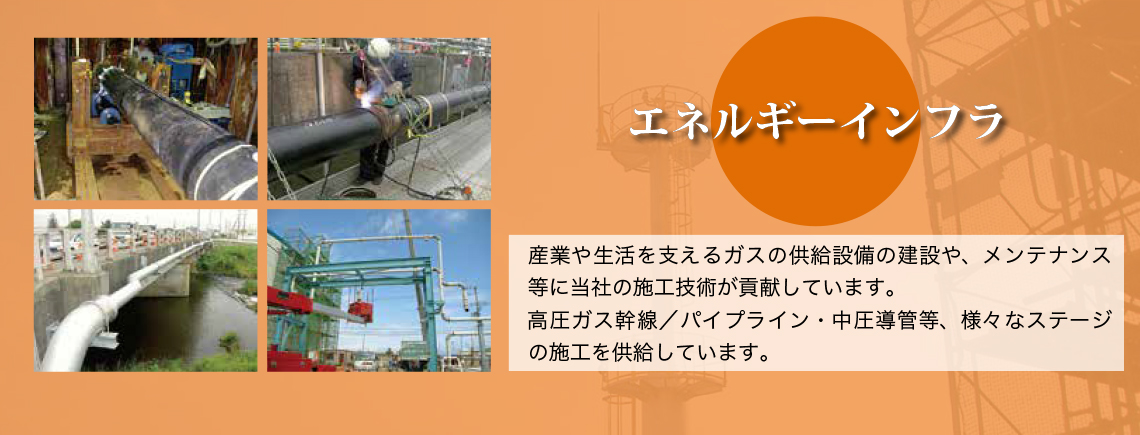 エネルギーインフラ

産業や生活を支えるガスの供給設備の建設や、メンテナンス等に当社の施工技術が貢献しています。
高圧ガス幹線／パイプライン・中圧導管等、様々なステージの施工を供給しています。